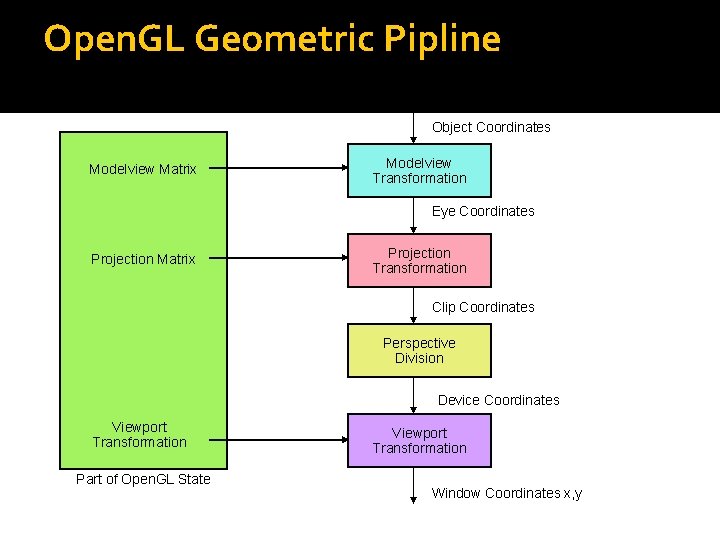 OpenGL Geometric Pipline

Modelview Matrix

Projection Matrix

Viewport Transformation

Part of OpenGL State

Object Coordinates

Modelview Transformation

Eye Coordinates

Projection Transformation

Clip Coordinates

Perspective Division

Device Coordinates

Viewport Transformation

Window Coordinates x,y